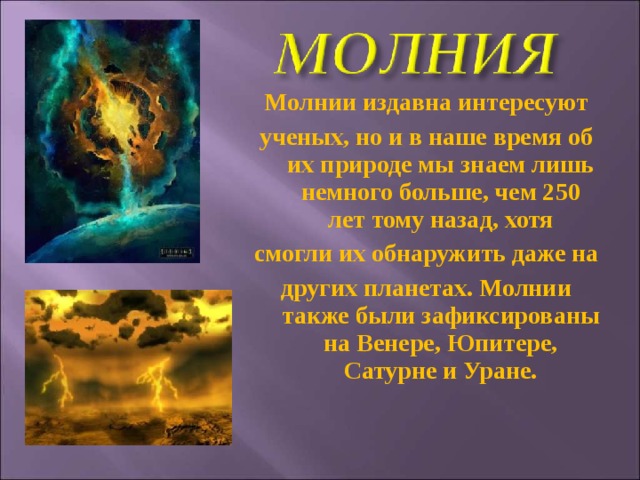 МОЛНИЯ

Молнии издавна интересуют ученых, но и в наше время об их природе мы знаем лишь немного больше, чем 250 лет тому назад, хотя смогли их обнаружить даже на других планетах. Молнии также были зафиксированы на Венере, Юпитере, Сатурне и Уране.